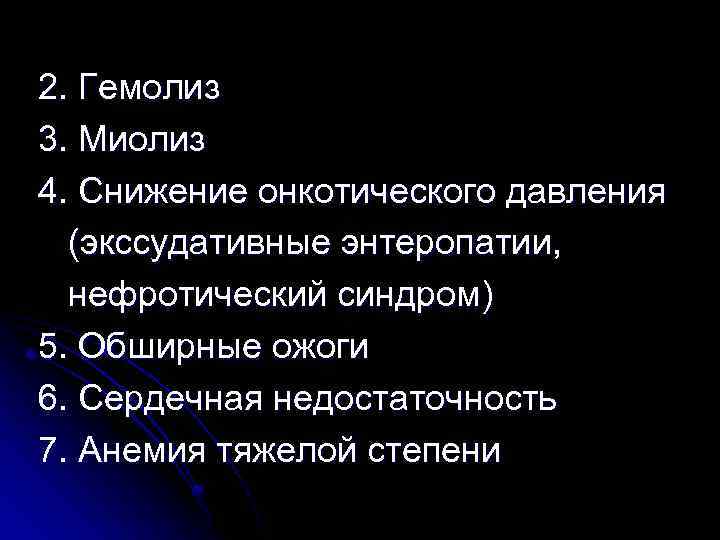 2. Гемолиз

3. Миолиз

4. Снижение онкотического давления (экссудативные энтеропатии, нефротический синдром)

5. Обширные ожоги

6. Сердечная недостаточность

7. Анемия тяжелой степени